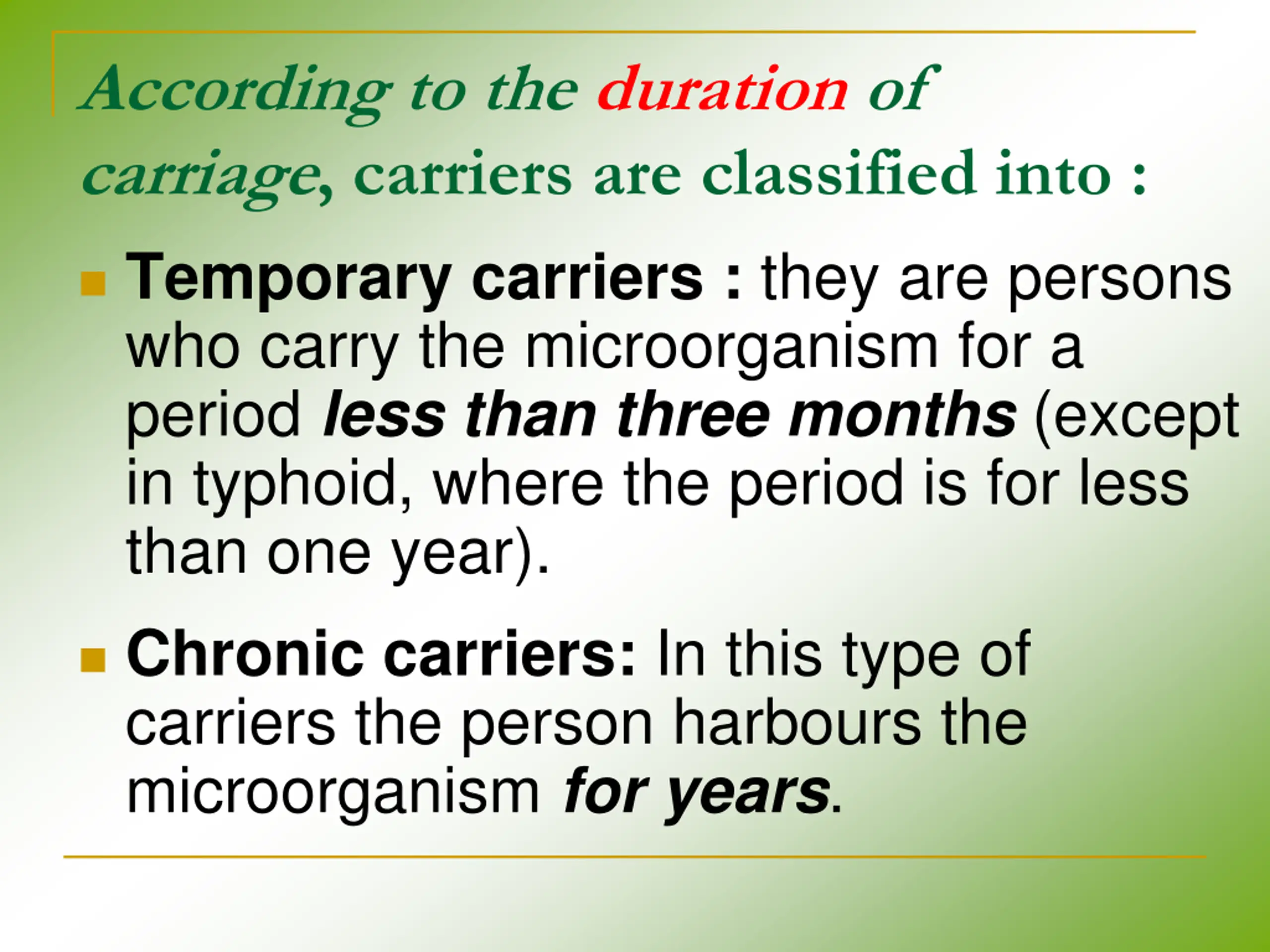 According to the duration of carriage, carriers are classified into :

Temporary carriers : they are persons who carry the microorganism for a period less than three months (except in typhoid, where the period is for less than one year).

Chronic carriers: In this type of carriers the person harbours the microorganism for years.